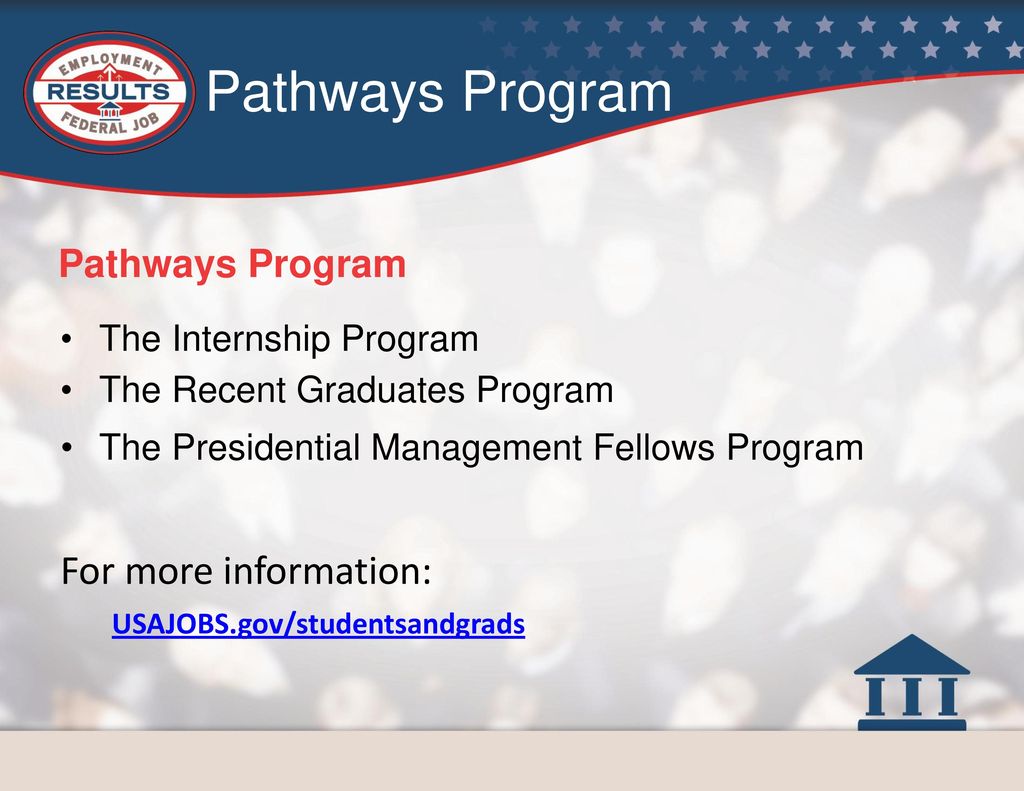 EMPLOYMENT
RESULTS
FEDERAL JOB

Pathways Program

Pathways Program

• The Internship Program
• The Recent Graduates Program
• The Presidential Management Fellows Program

For more information:
USAJOBS.gov/studentsandgrads